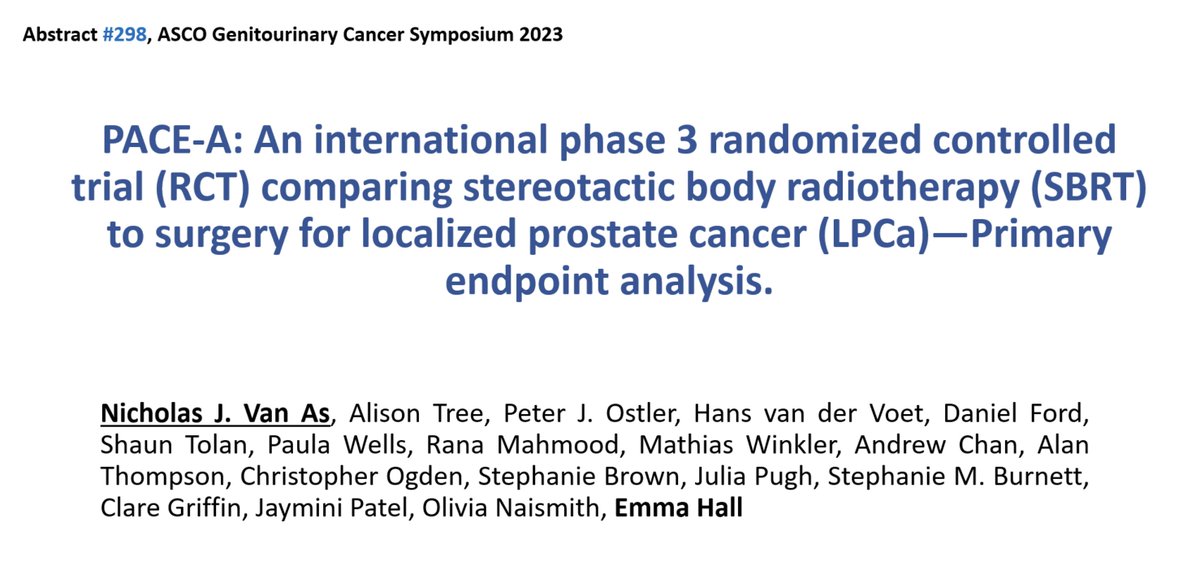 Abstract #298, ASCO Genitourinary Cancer Symposium 2023

PACE-A: An international phase 3 randomized controlled trial (RCT) comparing stereotactic body radiotherapy (SBRT) to surgery for localized prostate cancer (LPCa)—Primary endpoint analysis.

Nicholas J. Van As, Alison Tree, Peter J. Ostler, Hans van der Voet, Daniel Ford, Shaun Tolan, Paula Wells, Rana Mahmood, Mathias Winkler, Andrew Chan, Alan Thompson, Christopher Ogden, Stephanie Brown, Julia Pugh, Stephanie M. Burnett, Clare Griffin, Jaymini Patel, Olivia Naismith, Emma Hall